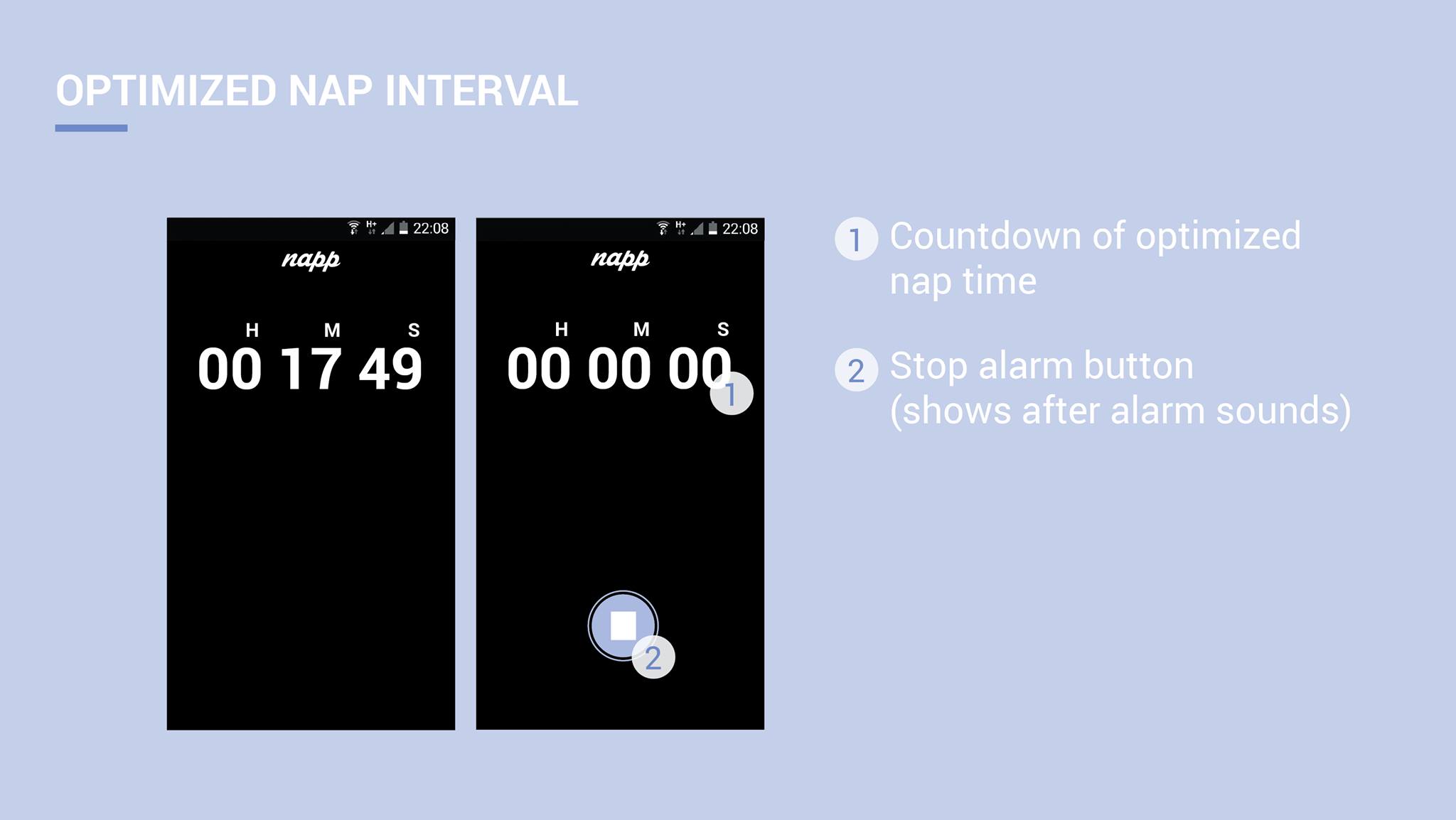 OPTIMIZED NAP INTERVAL

H+ 22:08

napp

H M S
00 17 49

H+ 22:08

napp

H M S
00 00 00

1

2

1 Countdown of optimized nap time

2 Stop alarm button (shows after alarm sounds)